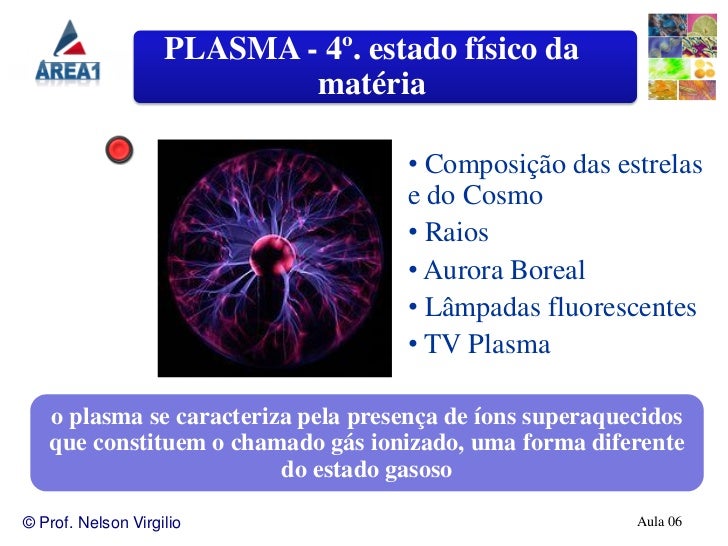 AREA1

PLASMA - 4º. estado físico da matéria

• Composição das estrelas e do Cosmo
• Raios
• Aurora Boreal
• Lâmpadas fluorescentes
• TV Plasma

o plasma se caracteriza pela presença de íons superaquecidos que constituem o chamado gás ionizado, uma forma diferente do estado gasoso

© Prof. Nelson Virgilio

Aula 06